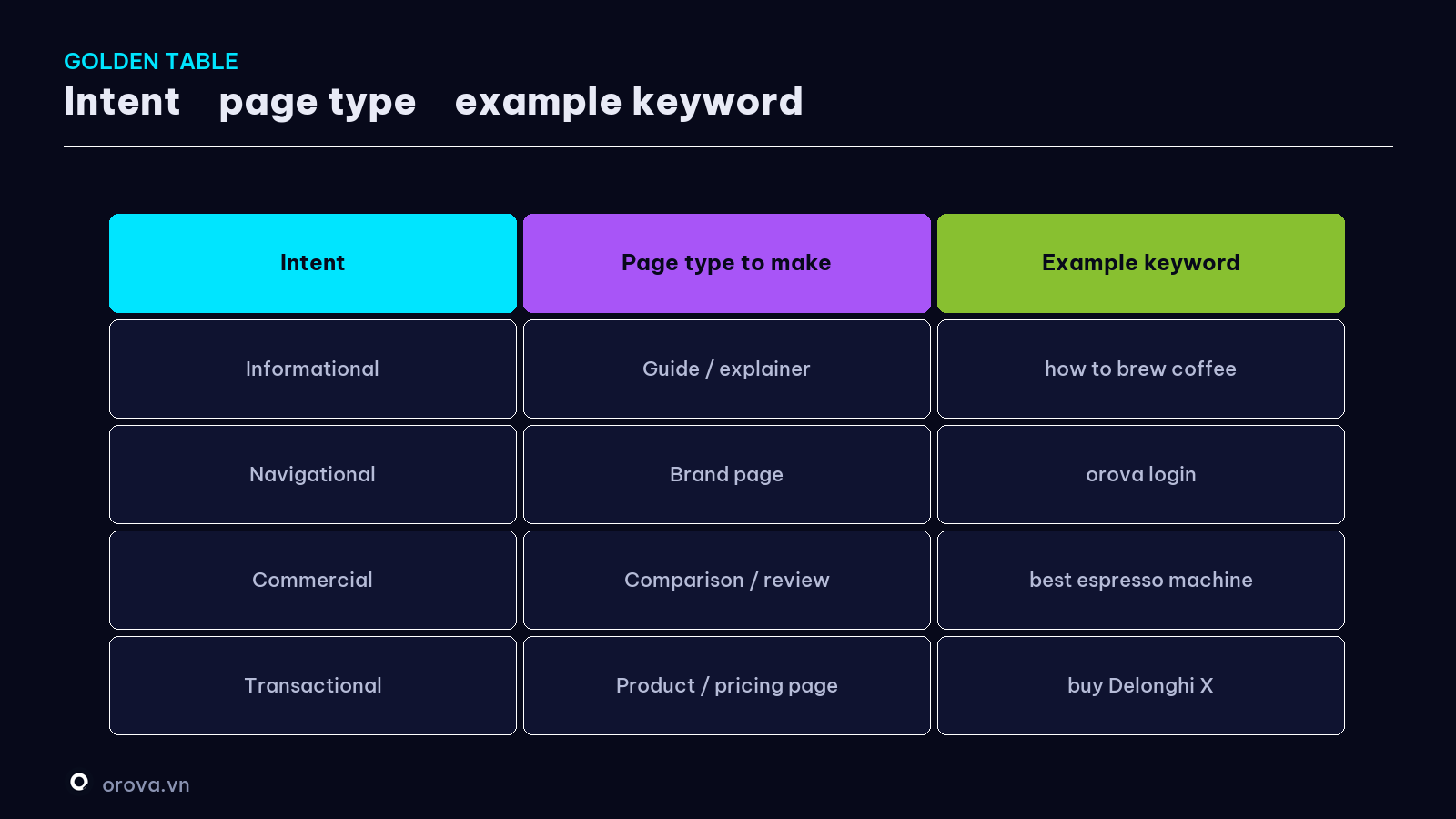 GOLDEN TABLE
Intent page type example keyword

| Intent | Page type to make | Example keyword |
|---|---|---|
| Informational | Guide / explainer | how to brew coffee |
| Navigational | Brand page | orova login |
| Commercial | Comparison / review | best espresso machine |
| Transactional | Product / pricing page | buy Delonghi X |

orova.vn